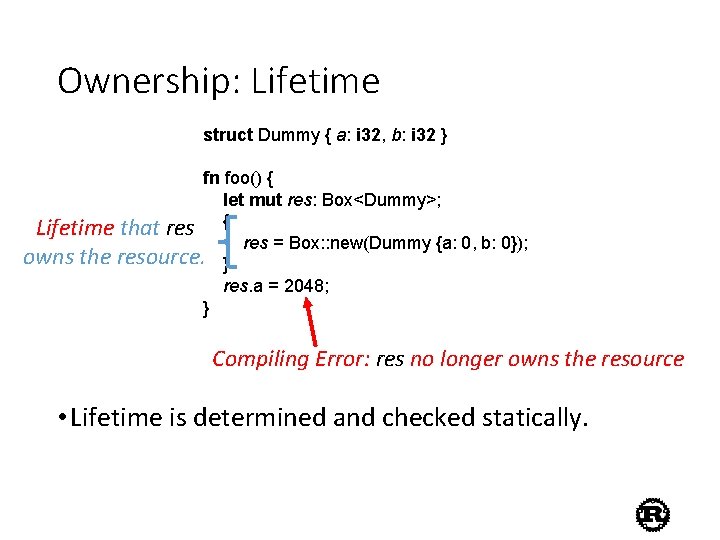 Ownership: Lifetime

struct Dummy { a: i32, b: i32 }

fn foo() {
let mut res: Box<Dummy>;
{
res = Box::new(Dummy {a: 0, b: 0});
}
res.a = 2048;
}

Lifetime that res owns the resource.

Compiling Error: res no longer owns the resource

• Lifetime is determined and checked statically.

R